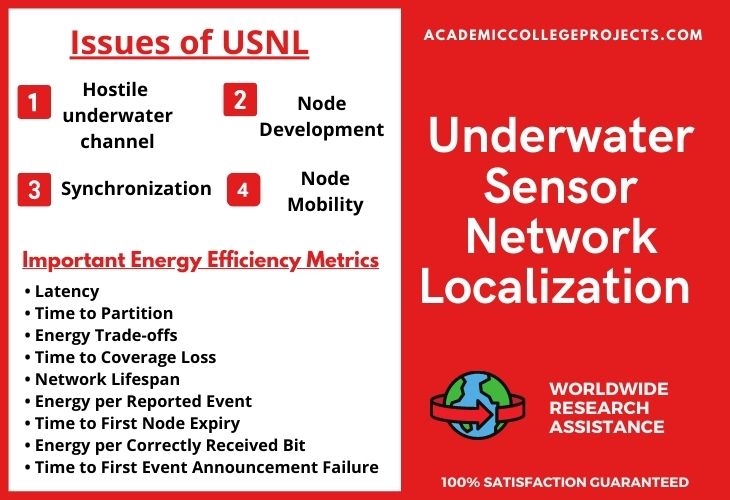 Issues of USNL

1 Hostile underwater channel

2 Node Development

3 Synchronization

4 Node Mobility

Important Energy Efficiency Metrics

• Latency
• Time to Partition
• Energy Trade-offs
• Time to Coverage Loss
• Network Lifespan
• Energy per Reported Event
• Time to First Node Expiry
• Energy per Correctly Received Bit
• Time to First Event Announcement Failure

ACADEMICCOLLEGEPROJECTS.COM

Underwater Sensor Network Localization

WORLDWIDE RESEARCH ASSISTANCE

100% SATISFACTION GUARANTEED